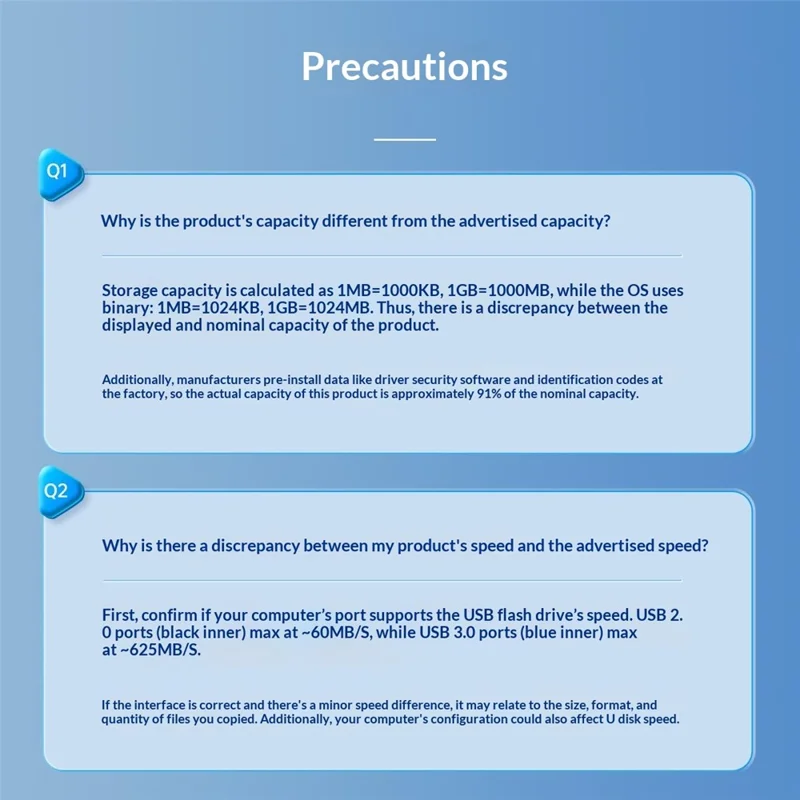 Precautions

Q1

Why is the product's capacity different from the advertised capacity?

Storage capacity is calculated as 1MB=1000KB, 1GB=1000MB, while the OS uses binary: 1MB=1024KB, 1GB=1024MB. Thus, there is a discrepancy between the displayed and nominal capacity of the product.

Additionally, manufacturers pre-install data like driver security software and identification codes at the factory, so the actual capacity of this product is approximately 91% of the nominal capacity.

Q2

Why is there a discrepancy between my product's speed and the advertised speed?

First, confirm if your computer's port supports the USB flash drive's speed. USB 2. 0 ports (black inner) max at ~60MB/S, while USB 3.0 ports (blue inner) max at ~625MB/S.

If the interface is correct and there's a minor speed difference, it may relate to the size, format, and quantity of files you copied. Additionally, your computer's configuration could also affect U disk speed.